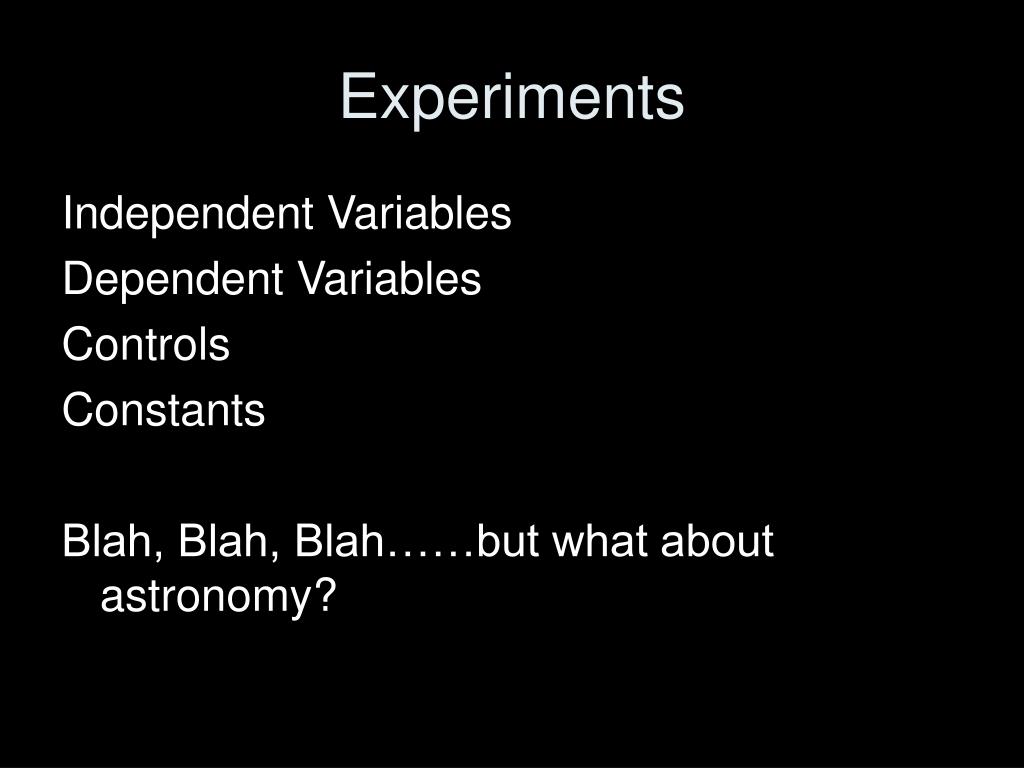 Experiments

Independent Variables
Dependent Variables
Controls
Constants

Blah, Blah, Blah……but what about astronomy?